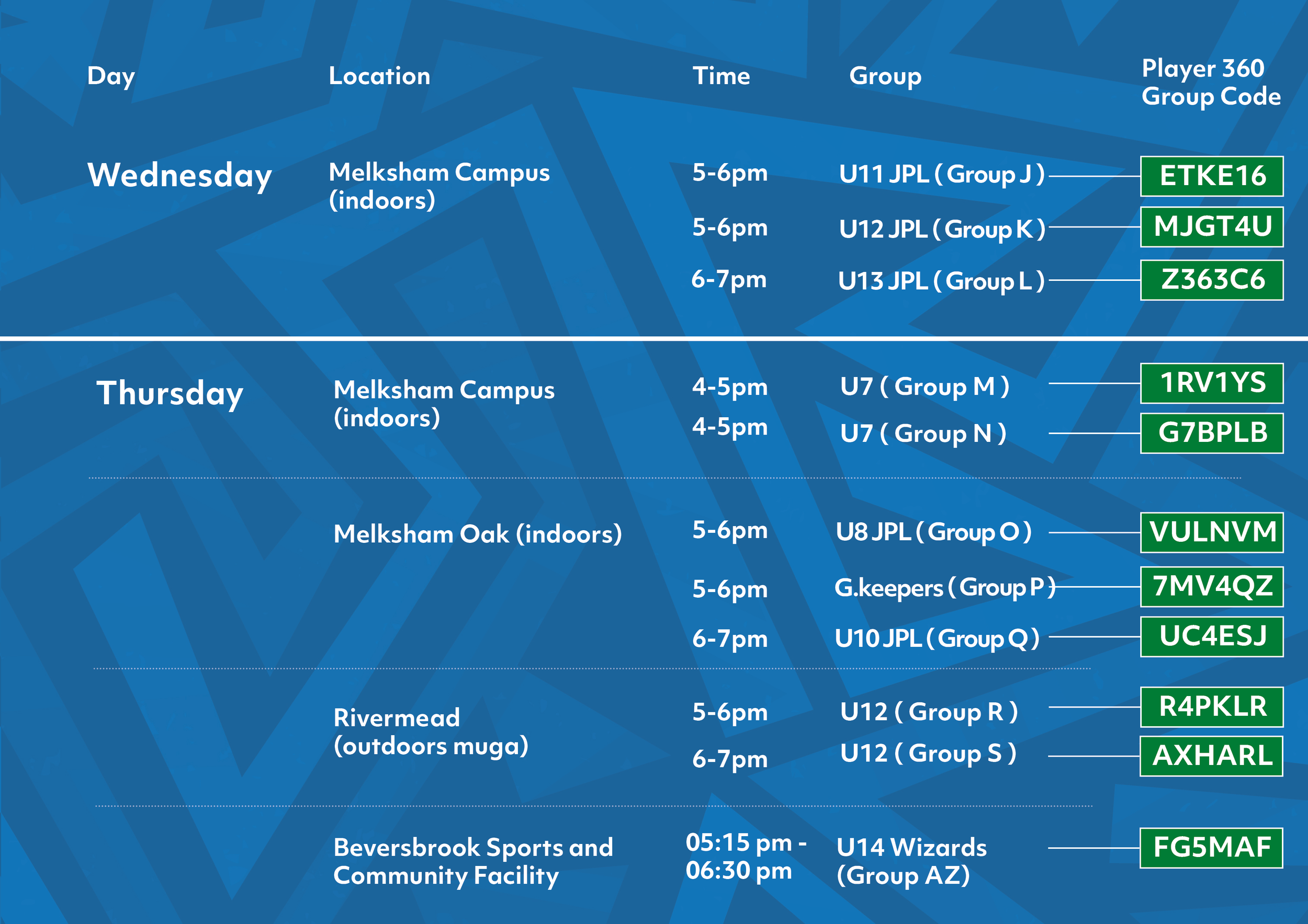 | Day | Location | Time | Group | Player 360 Group Code |
|---|---|---|---|---|
| Wednesday | Melksham Campus (indoors) | 5-6pm | U11 JPL ( Group J ) | ETKE16 |
| | | 5-6pm | U12 JPL ( Group K ) | MJGT4U |
| | | 6-7pm | U13 JPL ( Group L ) | Z363C6 |
| Thursday | Melksham Campus (indoors) | 4-5pm | U7 ( Group M ) | 1RV1YS |
| | | 4-5pm | U7 ( Group N ) | G7BPLB |
| | Melksham Oak (indoors) | 5-6pm | U8 JPL ( Group O ) | VULNVM |
| | | 5-6pm | G.keepers ( Group P ) | 7MV4QZ |
| | | 6-7pm | U10 JPL ( Group Q ) | UC4ESJ |
| | Rivermead (outdoors muga) | 5-6pm | U12 ( Group R ) | R4PKLR |
| | | 6-7pm | U12 ( Group S ) | AXHARL |
| | Beversbrook Sports and Community Facility | 05:15 pm - 06:30 pm | U14 Wizards (Group AZ) | FG5MAF |